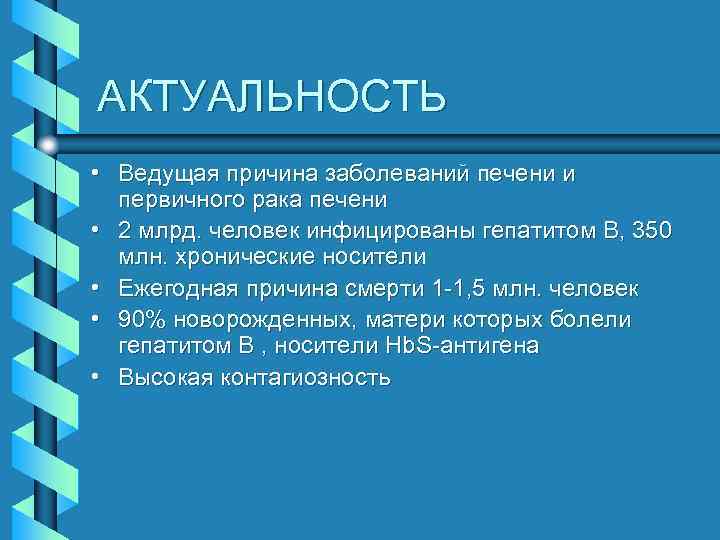 АКТУАЛЬНОСТЬ

• Ведущая причина заболеваний печени и первичного рака печени
• 2 млрд. человек инфицированы гепатитом В, 350 млн. хронические носители
• Ежегодная причина смерти 1-1,5 млн. человек
• 90% новорожденных, матери которых болели гепатитом В , носители HbS-антигена
• Высокая контагиозность